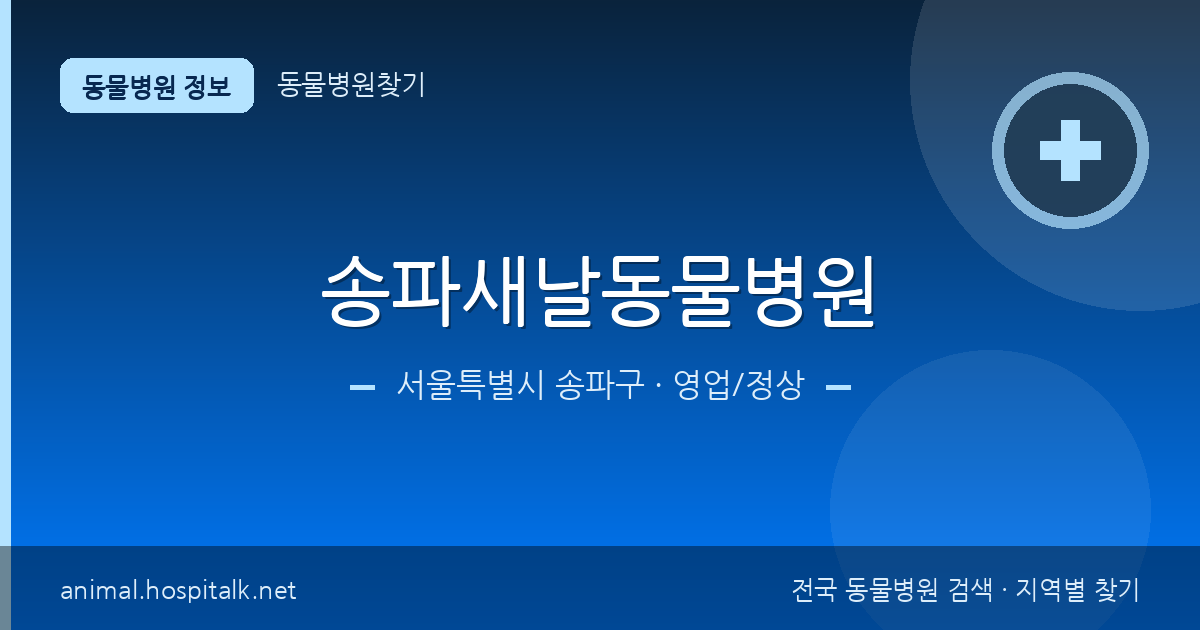 동물병원 정보

동물병원찾기

송파새날동물병원

서울특별시 송파구 · 영업/정상

animal.hospitalk.net

전국 동물병원 검색 · 지역별 찾기